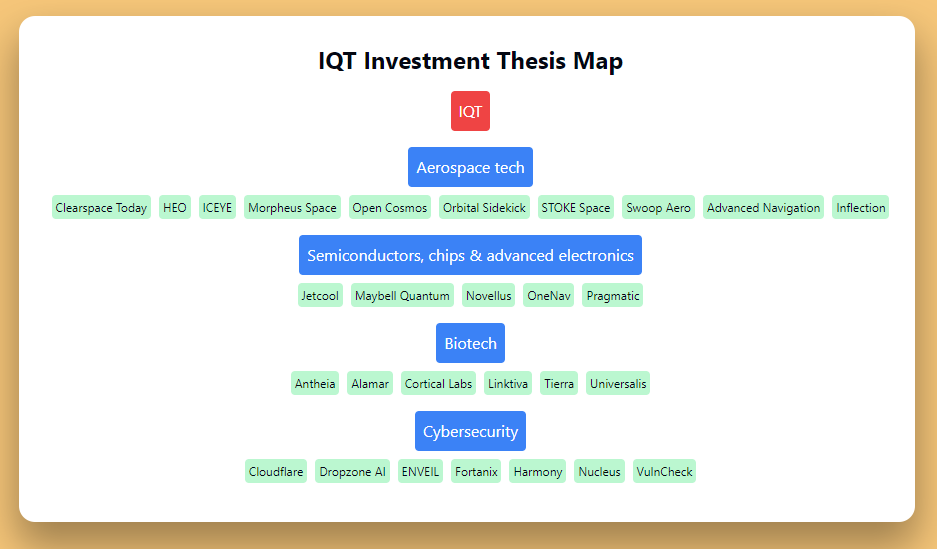 IQT Investment Thesis Map

IQT

Aerospace tech

Clearspace Today HEO ICEYE Morpheus Space Open Cosmos Orbital Sidekick STOKE Space Swoop Aero Advanced Navigation Inflection

Semiconductors, chips & advanced electronics

Jetcool Maybell Quantum Novellus OneNav Pragmatic

Biotech

Antheia Alamar Cortical Labs Linktiva Tierra Universalis

Cybersecurity

Cloudflare Dropzone AI ENVEIL Fortanix Harmony Nucleus VulnCheck